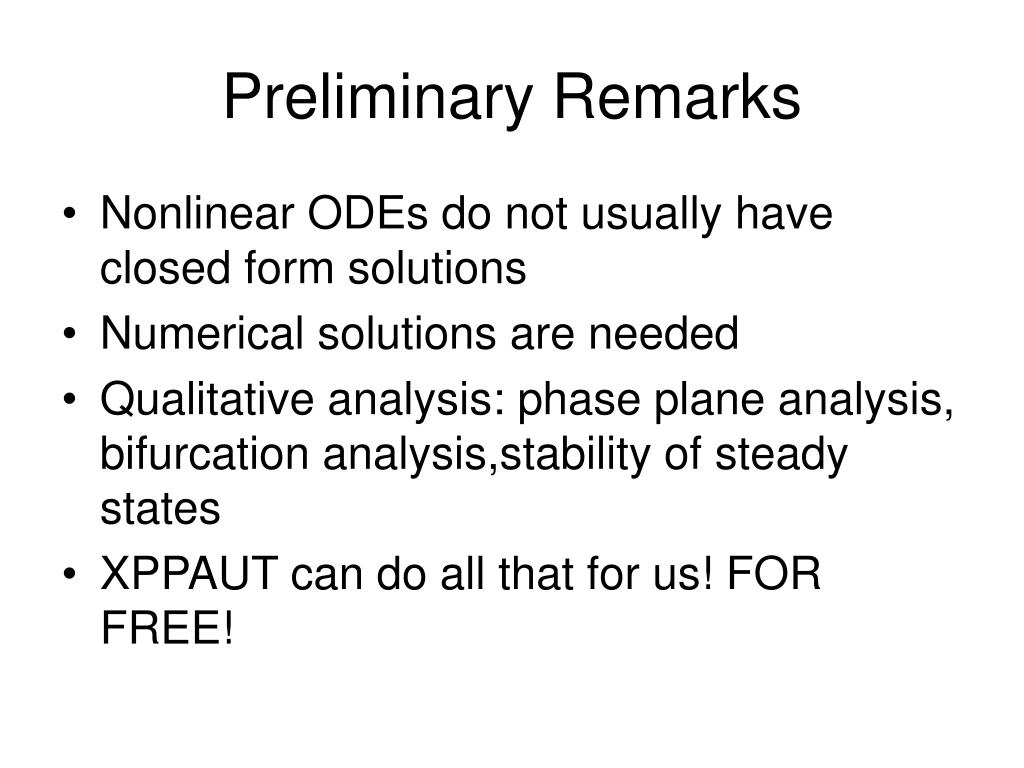 Preliminary Remarks

• Nonlinear ODEs do not usually have closed form solutions
• Numerical solutions are needed
• Qualitative analysis: phase plane analysis, bifurcation analysis,stability of steady states
• XPPAUT can do all that for us! FOR FREE!